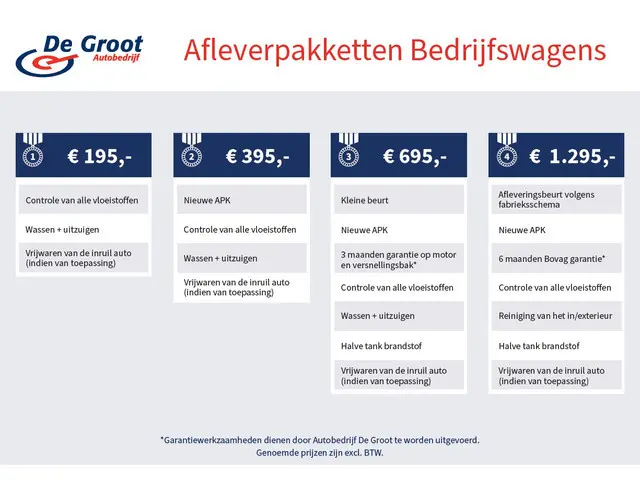 De Groot
Autobedrijf

Afleverpakketten Bedrijfswagens

1
€ 195,-

Controle van alle vloeistoffen

Wassen + uitzuigen

Vrijwaren van de inruil auto (indien van toepassing)

2
€ 395,-

Nieuwe APK

Controle van alle vloeistoffen

Wassen + uitzuigen

Vrijwaren van de inruil auto (indien van toepassing)

3
€ 695,-

Kleine beurt

Nieuwe APK

3 maanden garantie op motor en versnellingsbak*

Controle van alle vloeistoffen

Wassen + uitzuigen

Halve tank brandstof

Vrijwaren van de inruil auto (indien van toepassing)

4
€ 1.295,-

Afleveringsbeurt volgens fabrieksschema

Nieuwe APK

6 maanden Bovag garantie*

Controle van alle vloeistoffen

Reiniging van het in/exterieur

Halve tank brandstof

Vrijwaren van de inruil auto (indien van toepassing)

*Garantiewerkzaamheden dienen door Autobedrijf De Groot te worden uitgevoerd.
Genoemde prijzen zijn excl. BTW.